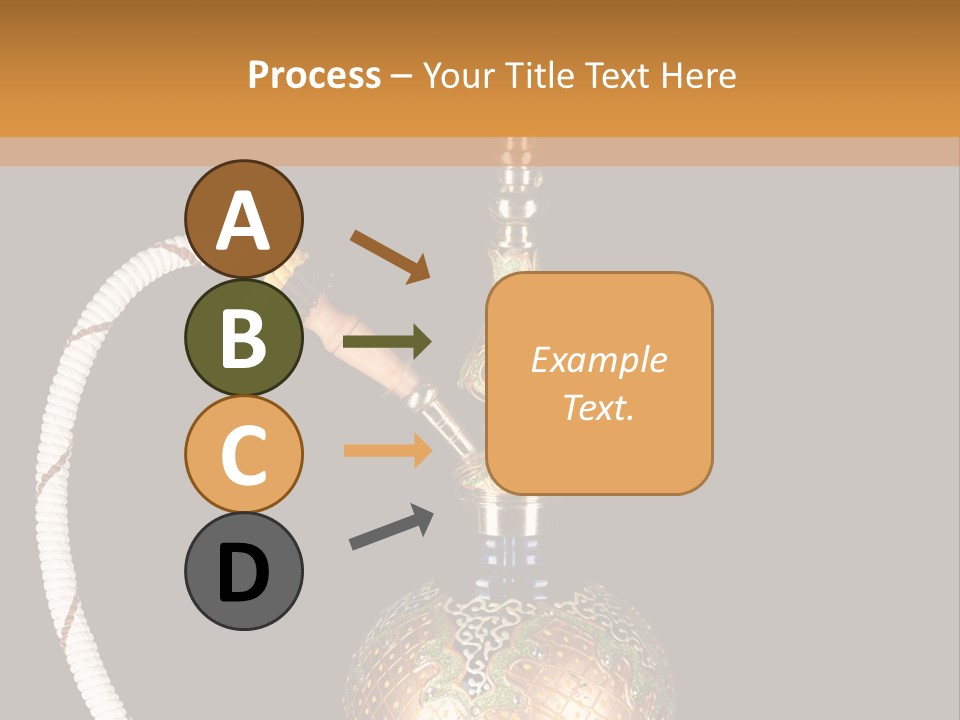 Process – Your Title Text Here

A

B

C

D

Example Text.